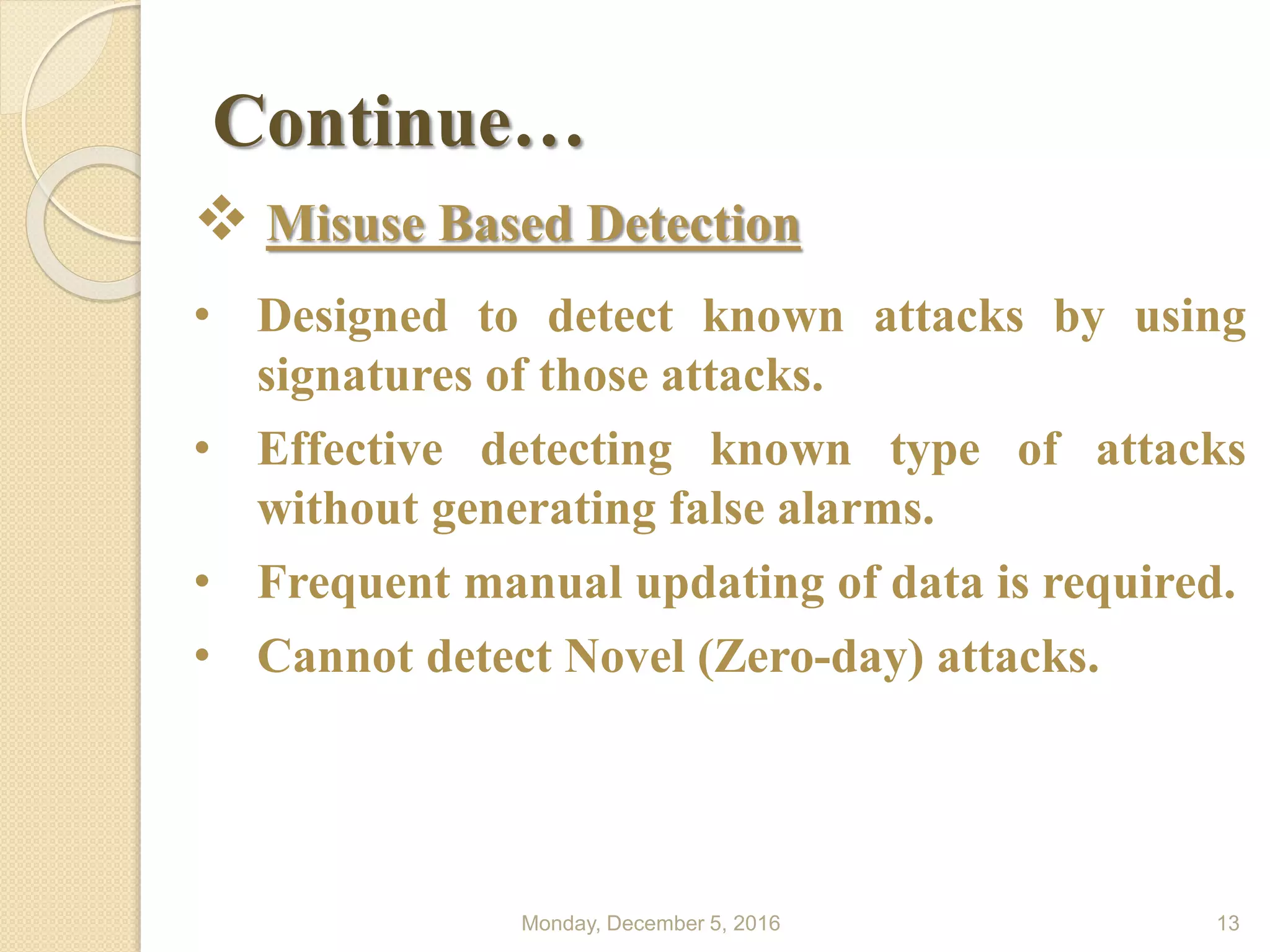 Continue…

❖ Misuse Based Detection

• Designed to detect known attacks by using signatures of those attacks.

• Effective detecting known type of attacks without generating false alarms.

• Frequent manual updating of data is required.

• Cannot detect Novel (Zero-day) attacks.

Monday, December 5, 2016

13